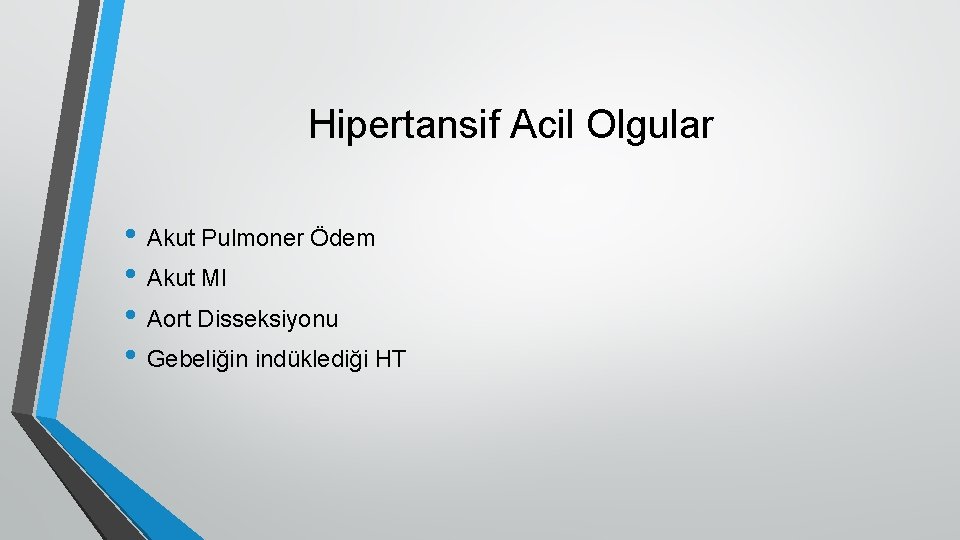 Hipertansif Acil Olgular

• Akut Pulmoner Ödem
• Akut MI
• Aort Disseksiyonu
• Gebeliğin indüklediği HT